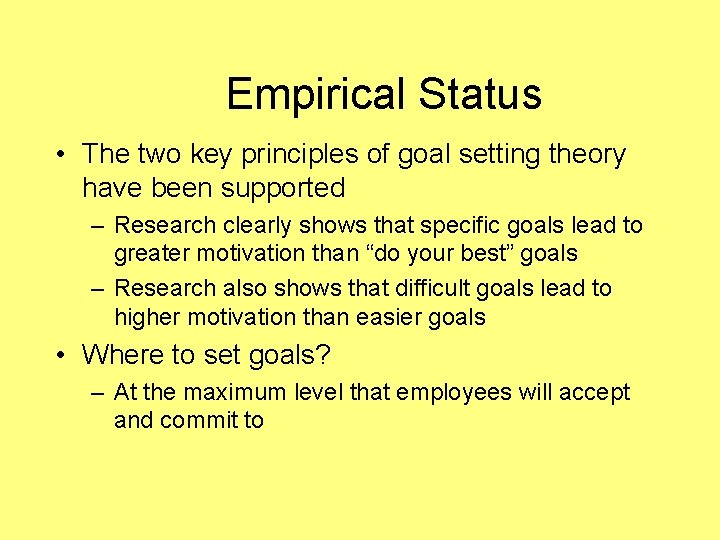 Empirical Status

• The two key principles of goal setting theory have been supported

– Research clearly shows that specific goals lead to greater motivation than “do your best” goals

– Research also shows that difficult goals lead to higher motivation than easier goals

• Where to set goals?

– At the maximum level that employees will accept and commit to